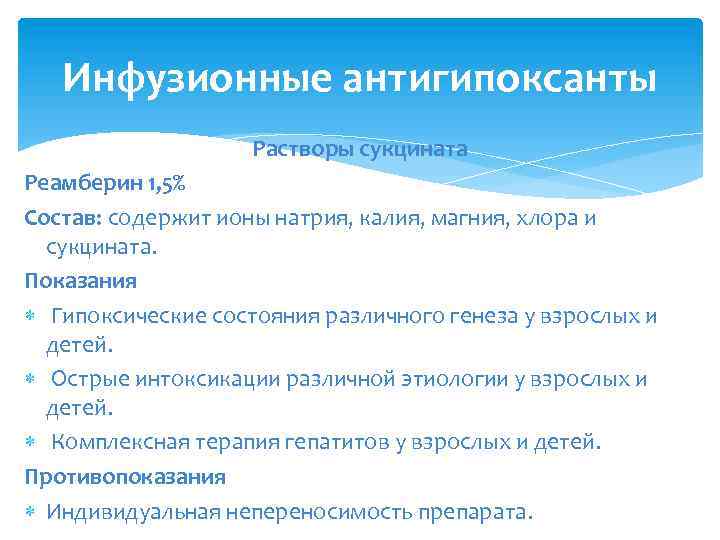 Инфузионные антигипоксанты

Растворы сукцината

Реамберин 1,5%

Состав: содержит ионы натрия, калия, магния, хлора и сукцината.

Показания

* Гипоксические состояния различного генеза у взрослых и детей.
* Острые интоксикации различной этиологии у взрослых и детей.
* Комплексная терапия гепатитов у взрослых и детей.

Противопоказания

* Индивидуальная непереносимость препарата.